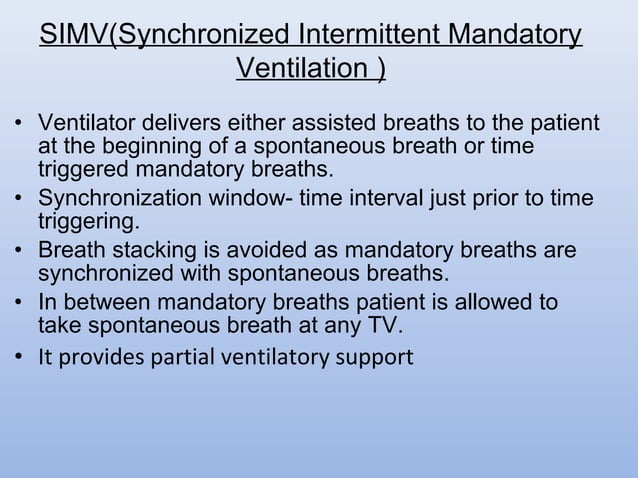 SIMV(Synchronized Intermittent Mandatory Ventilation )

• Ventilator delivers either assisted breaths to the patient at the beginning of a spontaneous breath or time triggered mandatory breaths.
• Synchronization window- time interval just prior to time triggering.
• Breath stacking is avoided as mandatory breaths are synchronized with spontaneous breaths.
• In between mandatory breaths patient is allowed to take spontaneous breath at any TV.
• It provides partial ventilatory support